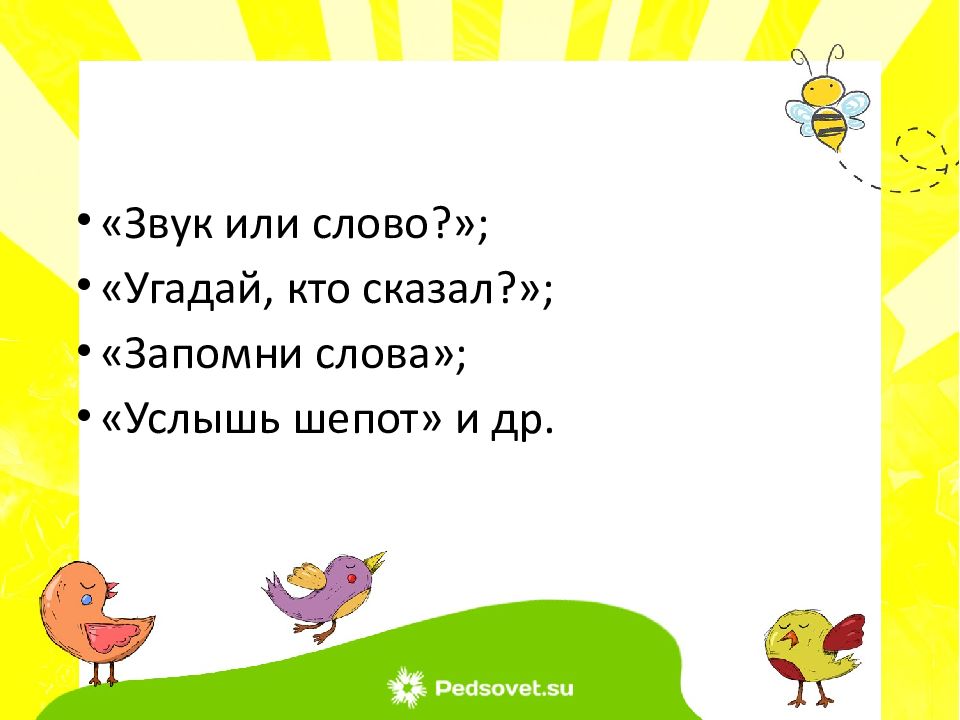 • «Звук или слово?»;
• «Угадай, кто сказал?»;
• «Запомни слова»;
• «Услышь шепот» и др.

Pedsovet.su